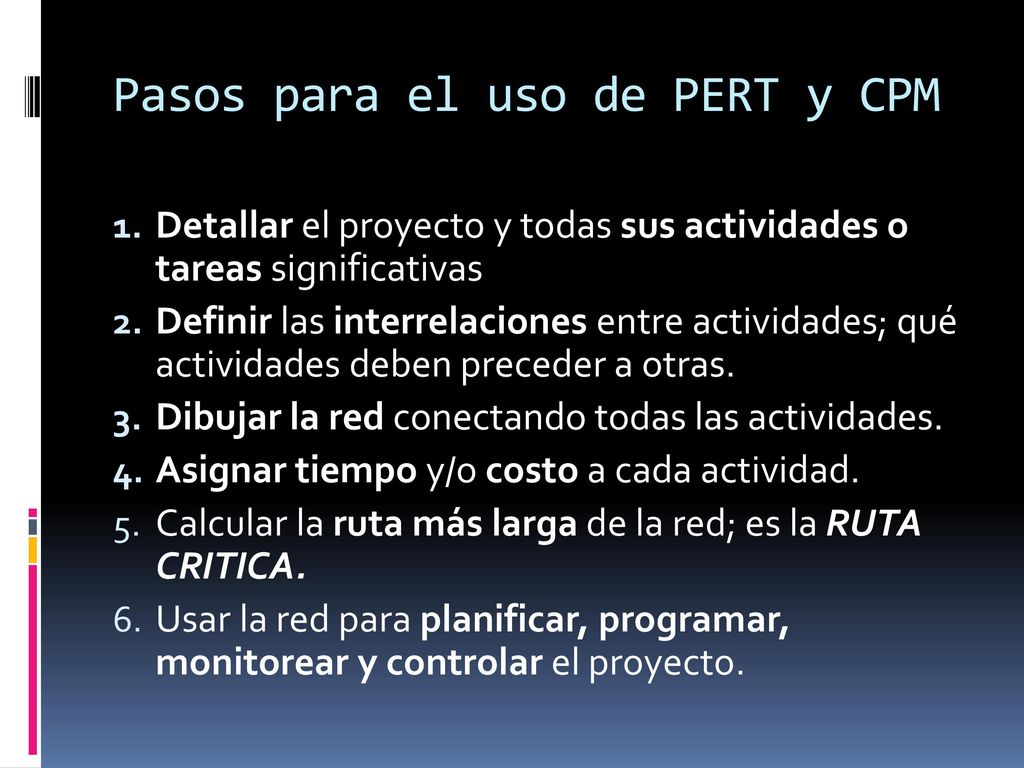 Pasos para el uso de PERT y CPM

1. Detallar el proyecto y todas sus actividades o tareas significativas
2. Definir las interrelaciones entre actividades; qué actividades deben preceder a otras.
3. Dibujar la red conectando todas las actividades.
4. Asignar tiempo y/o costo a cada actividad.
5. Calcular la ruta más larga de la red; es la RUTA CRITICA.
6. Usar la red para planificar, programar, monitorear y controlar el proyecto.